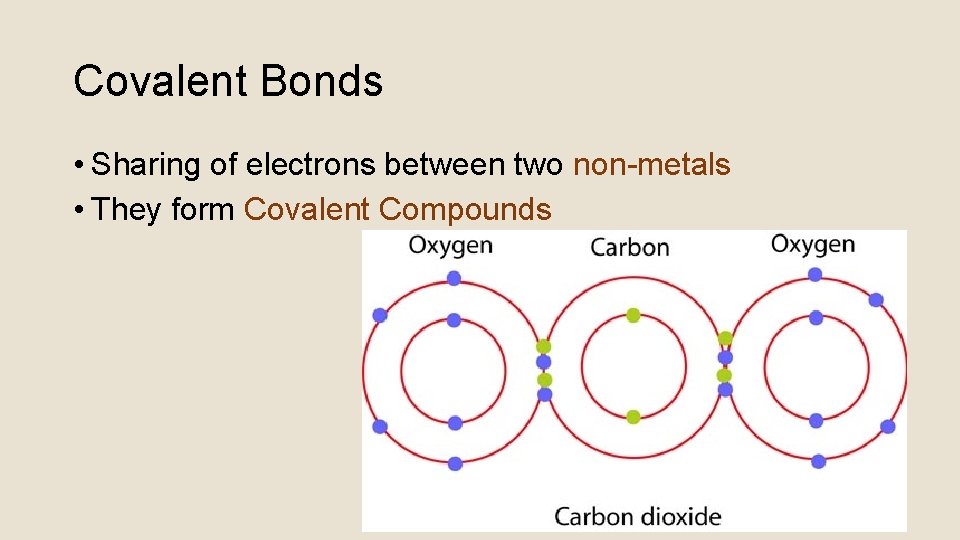 Covalent Bonds

• Sharing of electrons between two non-metals
• They form Covalent Compounds

Oxygen
Carbon
Oxygen

Carbon dioxide